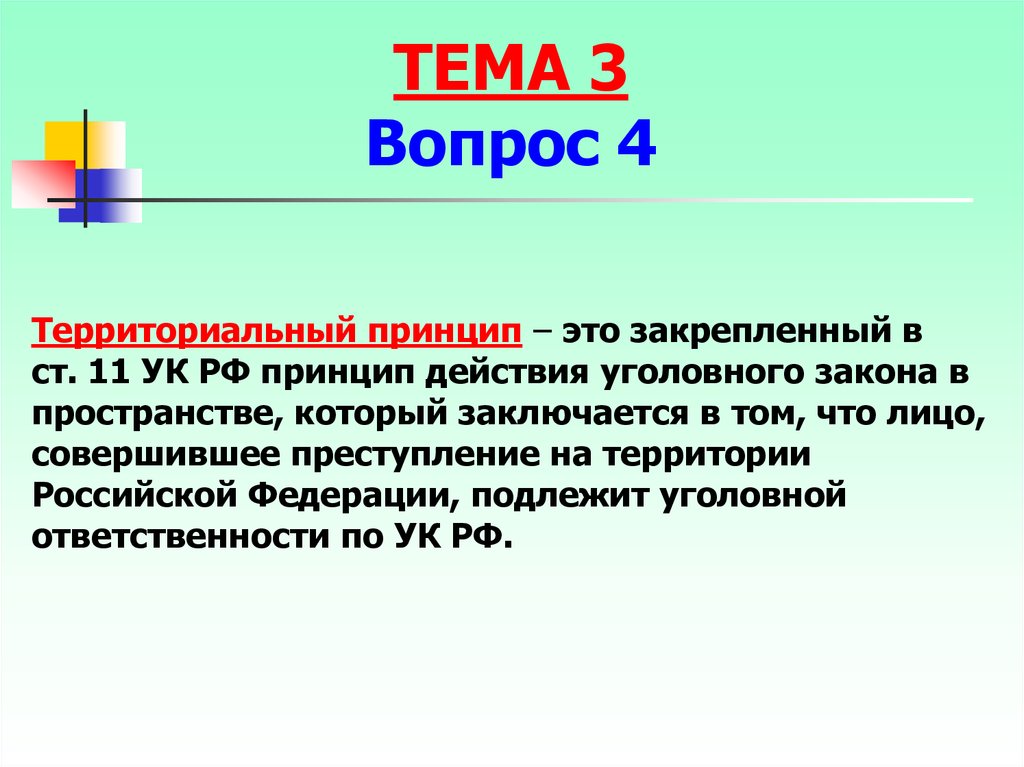 ТЕМА 3
Вопрос 4

Территориальный принцип – это закрепленный в ст. 11 УК РФ принцип действия уголовного закона в пространстве, который заключается в том, что лицо, совершившее преступление на территории Российской Федерации, подлежит уголовной ответственности по УК РФ.